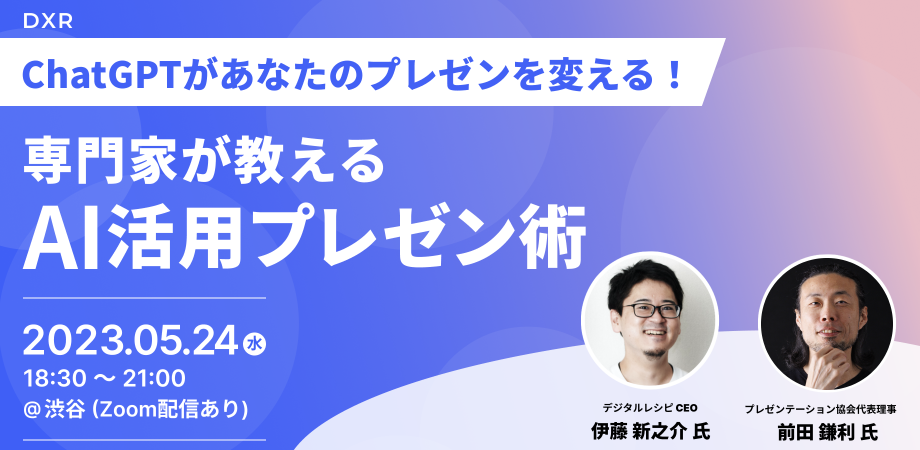 DXR

ChatGPTがあなたのプレゼンを変える！

専門家が教える
AI活用プレゼン術

2023.05.24 水
18:30 ～ 21:00
@渋谷 (Zoom配信あり)

デジタルレシピ CEO
伊藤 新之介 氏

プレゼンテーション協会代表理事
前田 鎌利 氏